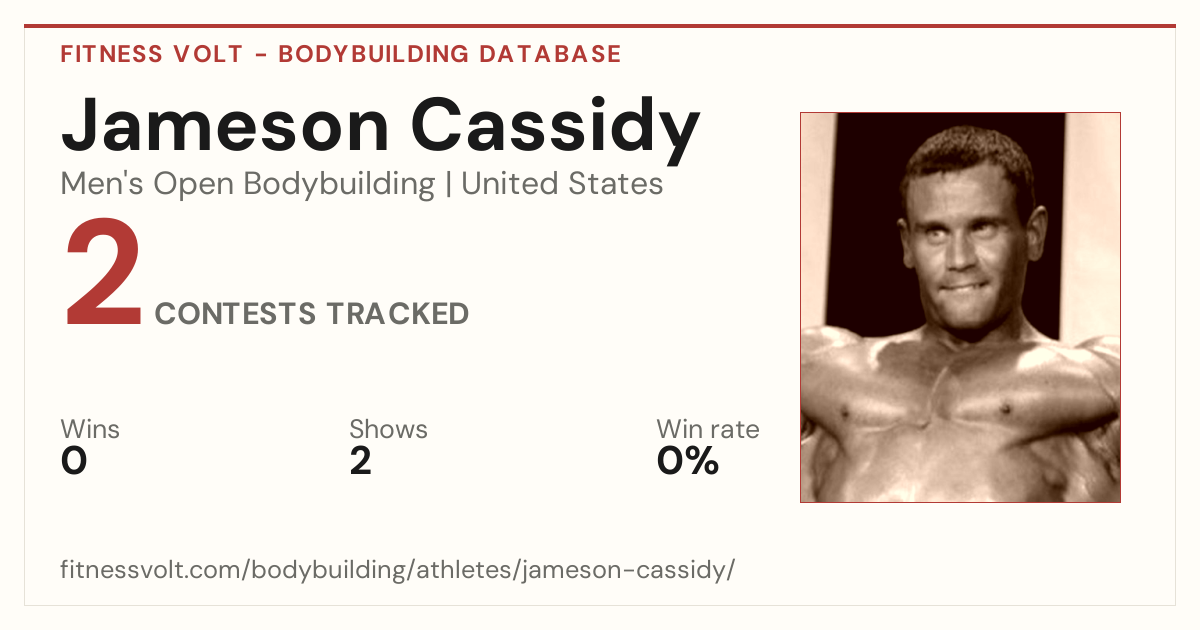 FITNESS VOLT - BODYBUILDING DATABASE

Jameson Cassidy

Men's Open Bodybuilding | United States

2 CONTESTS TRACKED

Wins
0

Shows
2

Win rate
0%

fitnessvolt.com/bodybuilding/athletes/jameson-cassidy/